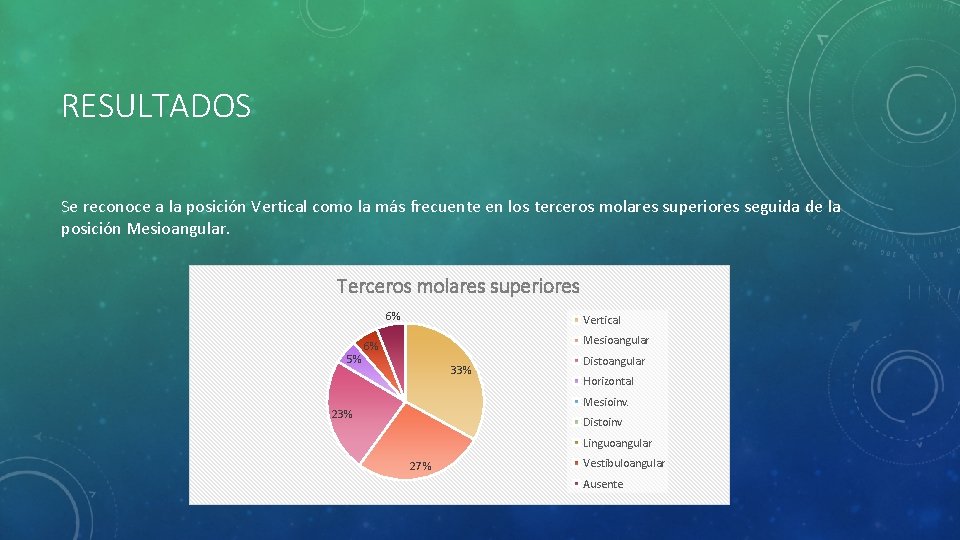 RESULTADOS

Se reconoce a la posición Vertical como la más frecuente en los terceros molares superiores seguida de la posición Mesioangular.

Terceros molares superiores

6%
6%
5%
33%
23%
27%

Vertical
Mesioangular
Distoangular
Horizontal
Mesioinv.
Distoinv
Linguoangular
Vestibuloangular
Ausente